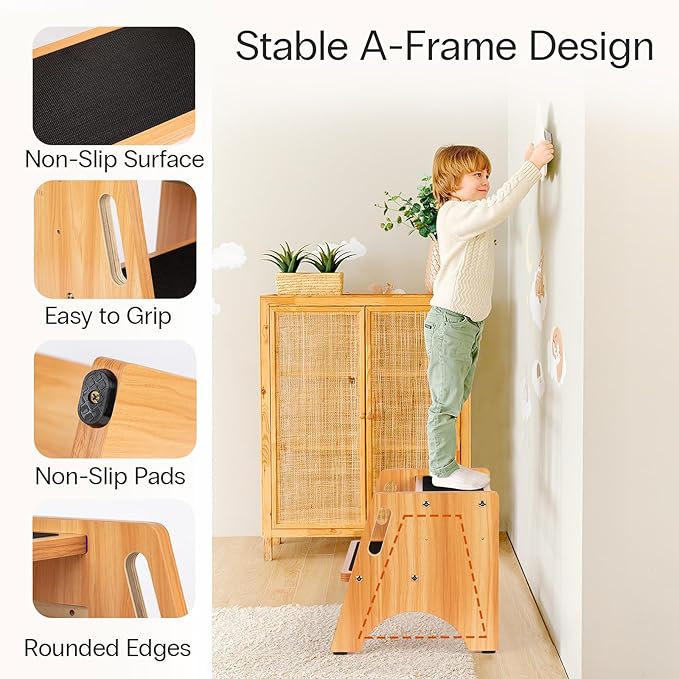 Stable A-Frame Design

Non-Slip Surface

Easy to Grip

Non-Slip Pads

Rounded Edges